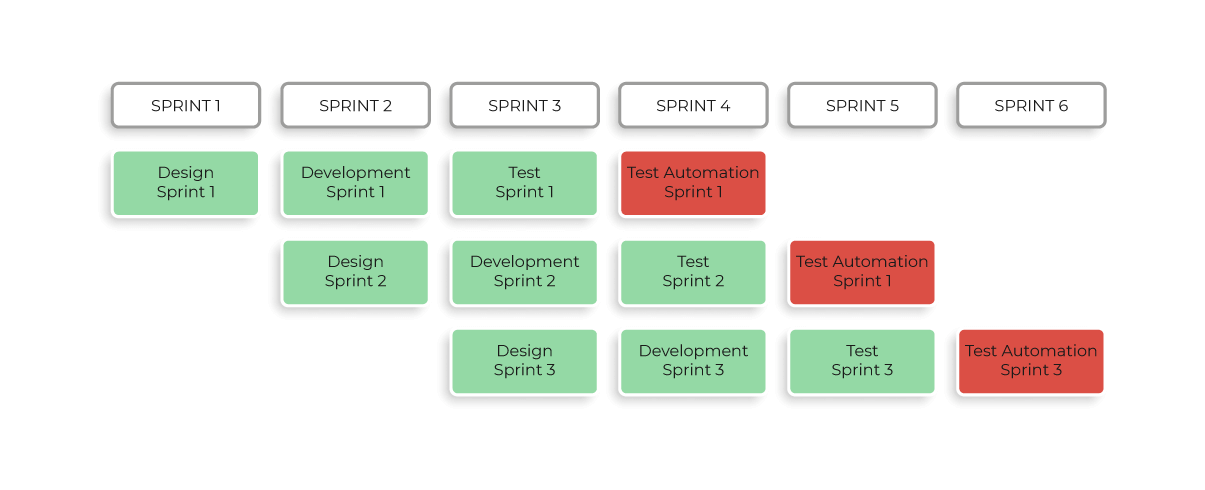 | SPRINT 1 | SPRINT 2 | SPRINT 3 | SPRINT 4 | SPRINT 5 | SPRINT 6 |
|---|---|---|---|---|---|
| Design Sprint 1 | Development Sprint 1 | Test Sprint 1 | Test Automation Sprint 1 | | |
| | Design Sprint 2 | Development Sprint 2 | Test Sprint 2 | Test Automation Sprint 1 | |
| | | Design Sprint 3 | Development Sprint 3 | Test Sprint 3 | Test Automation Sprint 3 |